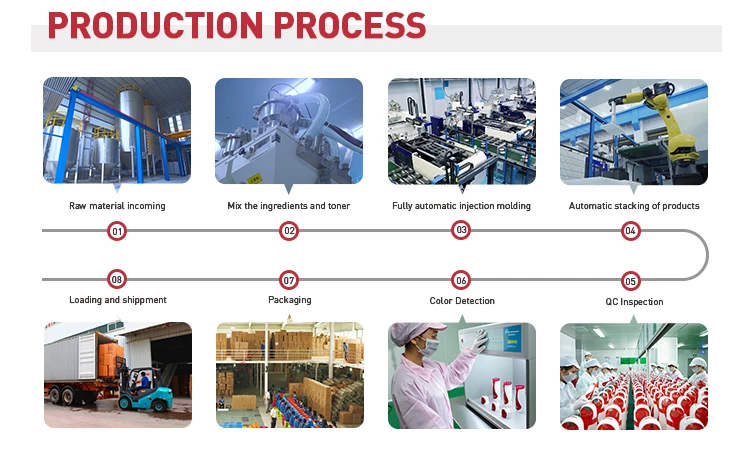 PRODUCTION PROCESS

Raw material incoming

Mix the ingredients and toner

Fully automatic injection molding

Automatic stacking of products

01

02

03

04

08

07

06

05

Loading and shippment

Packaging

Color Detection

QC Inspection